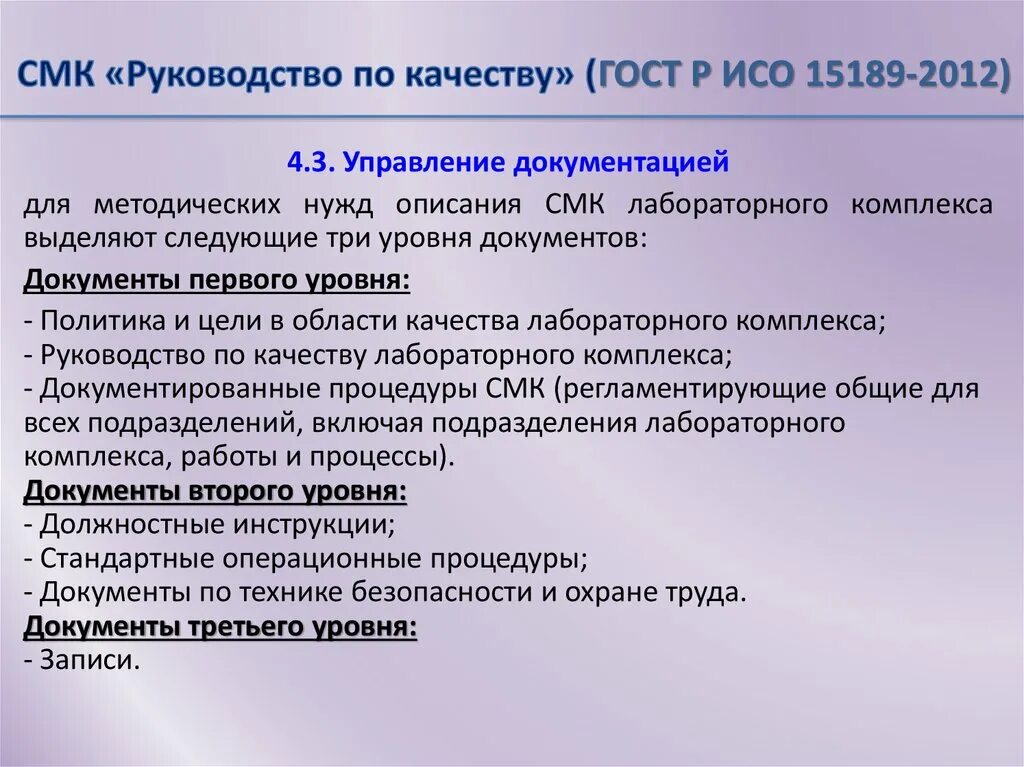 СМК «Руководство по качеству» (ГОСТ Р ИСО 15189-2012)

4.3. Управление документацией

для методических нужд описания СМК лабораторного комплекса выделяют следующие три уровня документов:

Документы первого уровня:

- Политика и цели в области качества лабораторного комплекса;
- Руководство по качеству лабораторного комплекса;
- Документированные процедуры СМК (регламентирующие общие для всех подразделений, включая подразделения лабораторного комплекса, работы и процессы).
Документы второго уровня:
- Должностные инструкции;
- Стандартные операционные процедуры;
- Документы по технике безопасности и охране труда.
Документы третьего уровня:
- Записи.